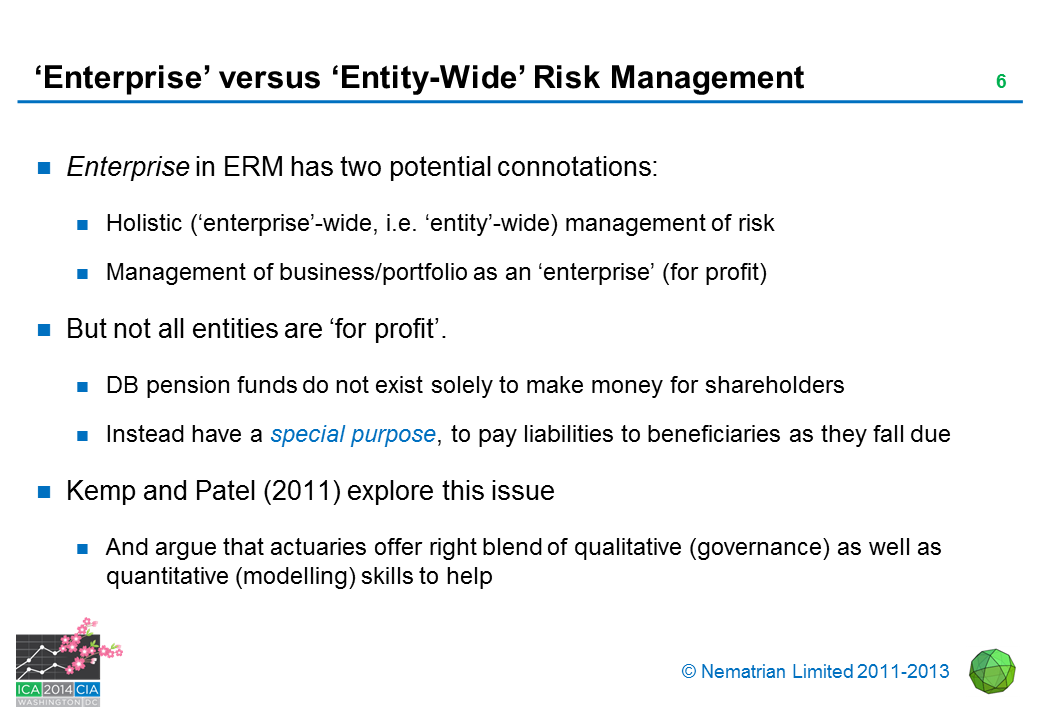 ‘Enterprise’ versus ‘Entity-Wide’ Risk Management

6

Enterprise in ERM has two potential connotations:

Holistic (‘enterprise’-wide, i.e. ‘entity’-wide) management of risk

Management of business/portfolio as an ‘enterprise’ (for profit)

But not all entities are ‘for profit’.

DB pension funds do not exist solely to make money for shareholders

Instead have a special purpose, to pay liabilities to beneficiaries as they fall due

Kemp and Patel (2011) explore this issue

And argue that actuaries offer right blend of qualitative (governance) as well as quantitative (modelling) skills to help

ICA 2014 CIA
WASHINGTON DC

© Nematrian Limited 2011-2013